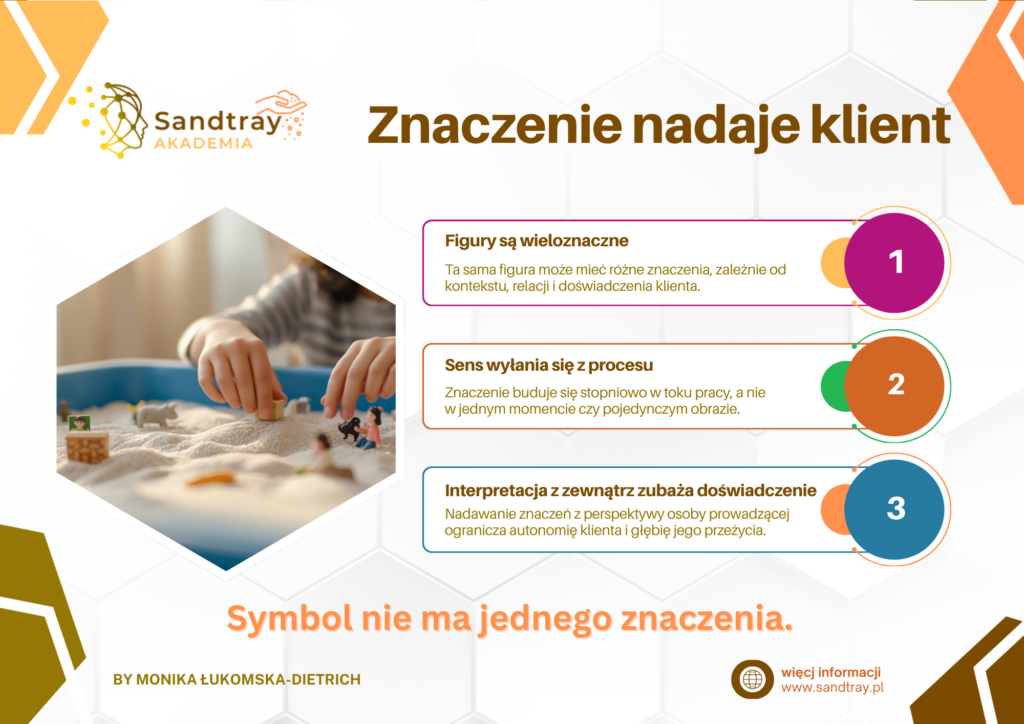 Sandtray AKADEMIA

Znaczenie nadaje klient

Figury są wieloznaczne
Ta sama figura może mieć różne znaczenia, zależnie od kontekstu, relacji i doświadczenia klienta.

1

Sens wyłania się z procesu
Znaczenie buduje się stopniowo w toku pracy, a nie w jednym momencie czy pojedynczym obrazie.

2

Interpretacja z zewnątrz zubaża doświadczenie
Nadawanie znaczeń z perspektywy osoby prowadzącej ogranicza autonomię klienta i głębię jego przeżycia.

3

Symbol nie ma jednego znaczenia.

BY MONIKA ŁUKOMSKA-DIETRICH

więcj informacji
www.sandtray.pl